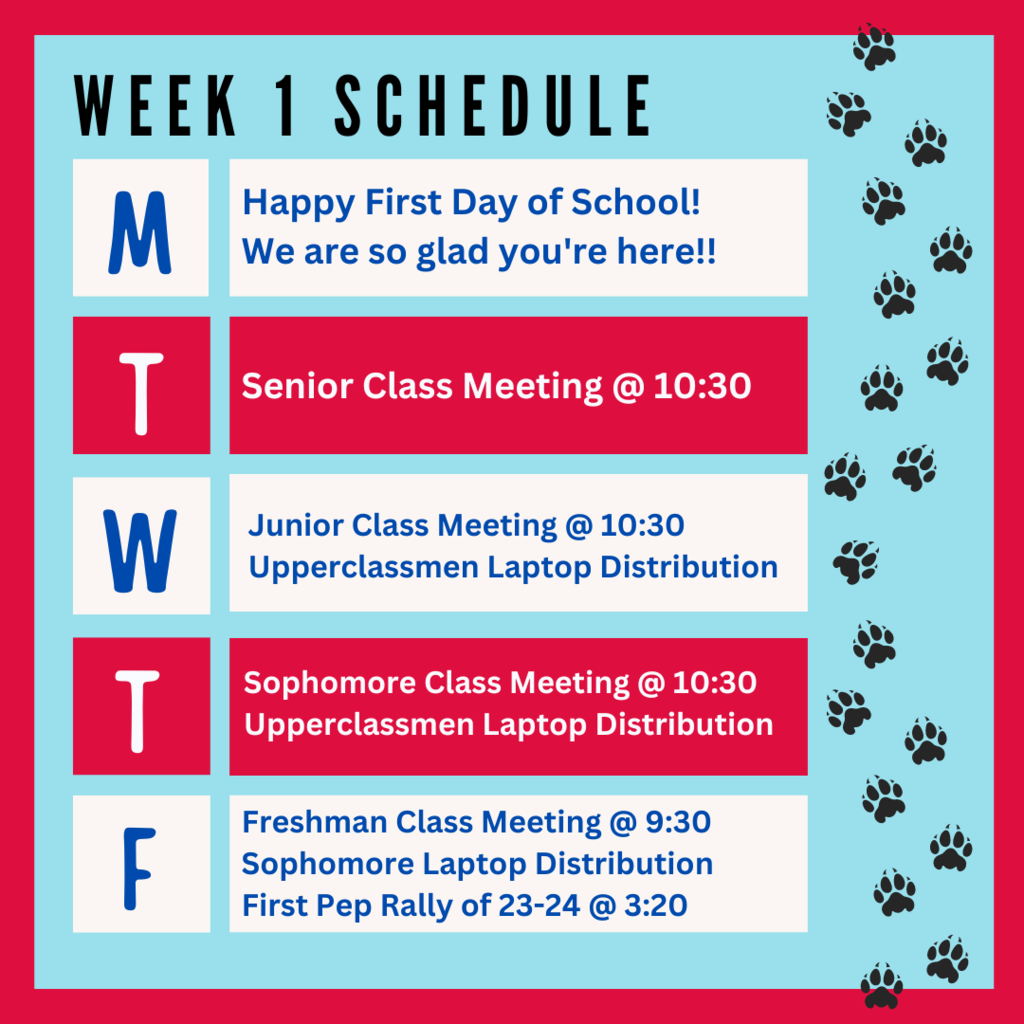 WEEK 1 SCHEDULE

M

Happy First Day of School!
We are so glad you're here!!

T

Senior Class Meeting @ 10:30

W

Junior Class Meeting @ 10:30
Upperclassmen Laptop Distribution

T

Sophomore Class Meeting @ 10:30
Upperclassmen Laptop Distribution

F

Freshman Class Meeting @ 9:30
Sophomore Laptop Distribution
First Pep Rally of 23-24 @ 3:20